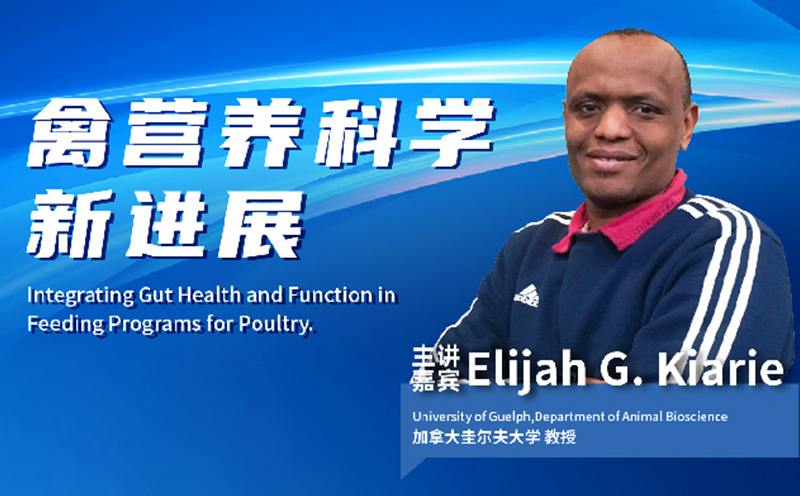 禽营养科学
新进展

Integrating Gut Health and Function in Feeding Programs for Poultry.

主讲嘉宾 Elijah G. Kiarie

University of Guelph,Department of Animal Bioscience
加拿大圭尔夫大学 教授